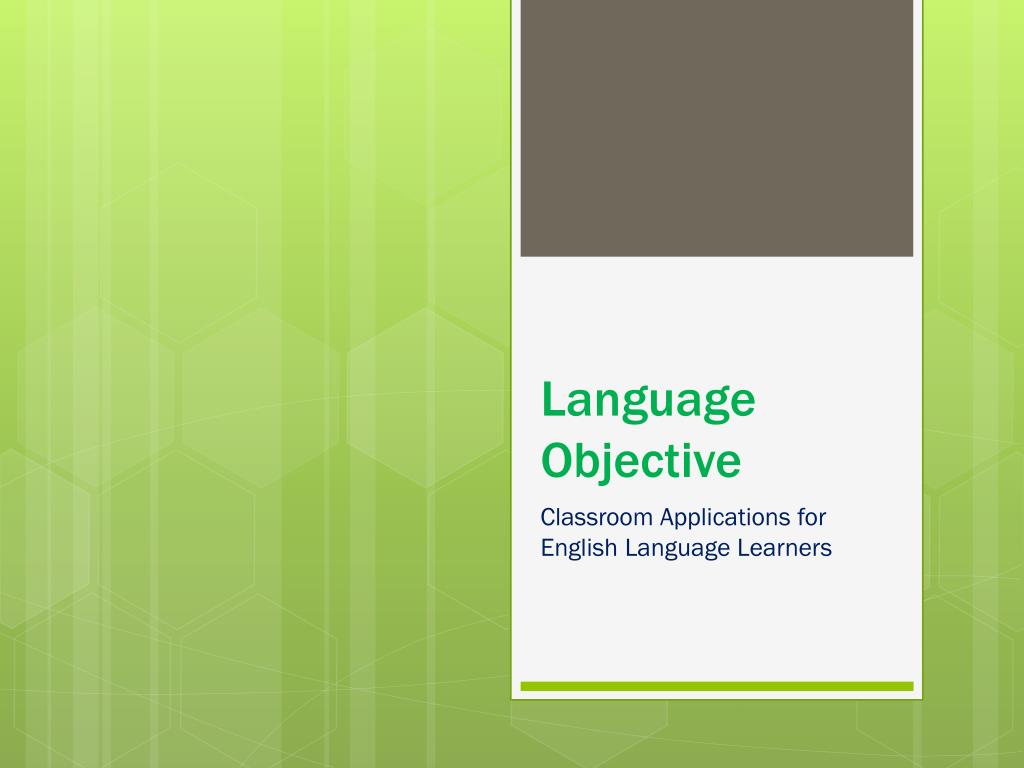 Language Objective

Classroom Applications for English Language Learners